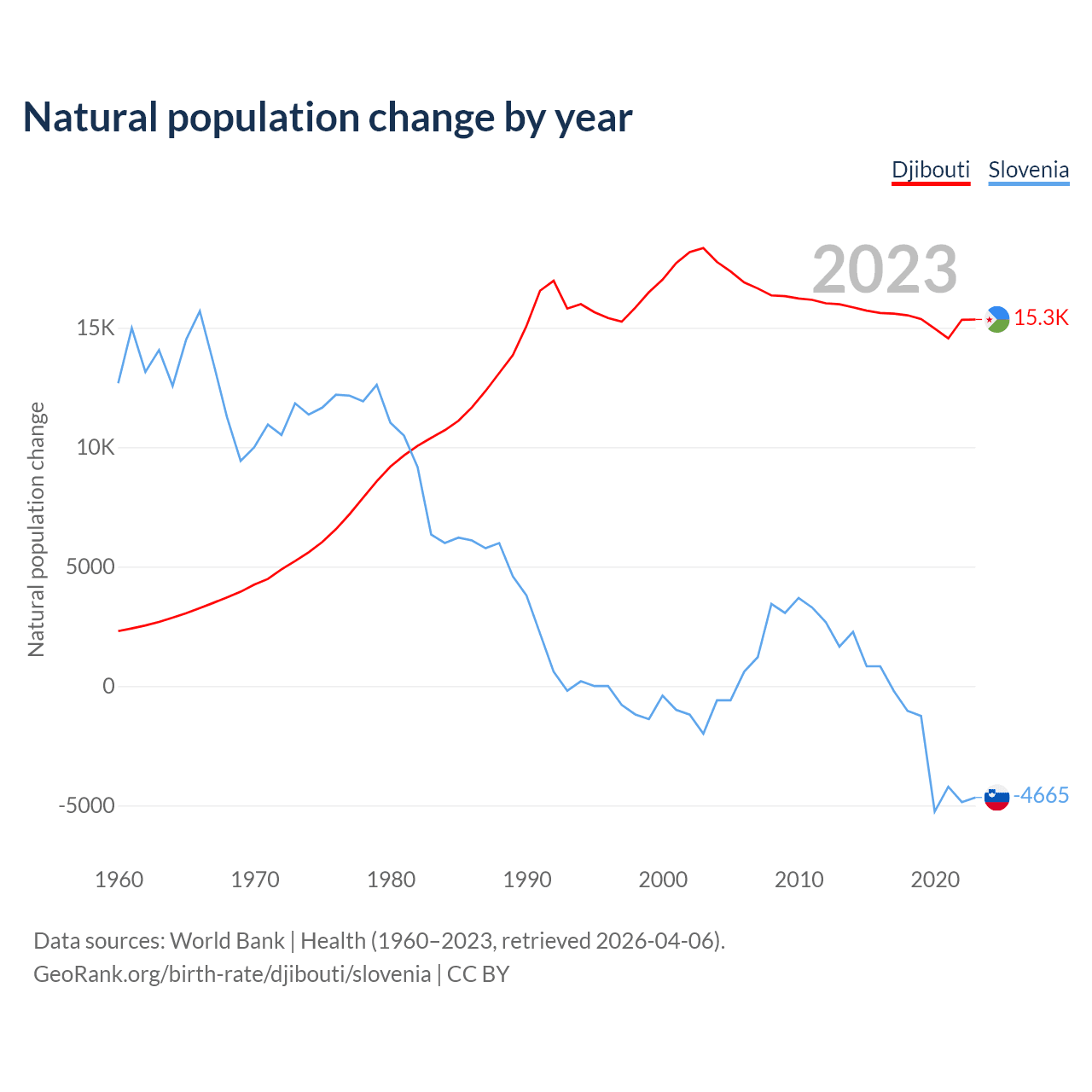 Natural population change by year

Djibouti Slovenia

2023

Natural population change

15K
10K
5000
0
-5000

15.3K
-4665

1960 1970 1980 1990 2000 2010 2020

Data sources: World Bank | Health (1960–2023, retrieved 2026-04-06).
GeoRank.org/birth-rate/djibouti/slovenia | CC BY